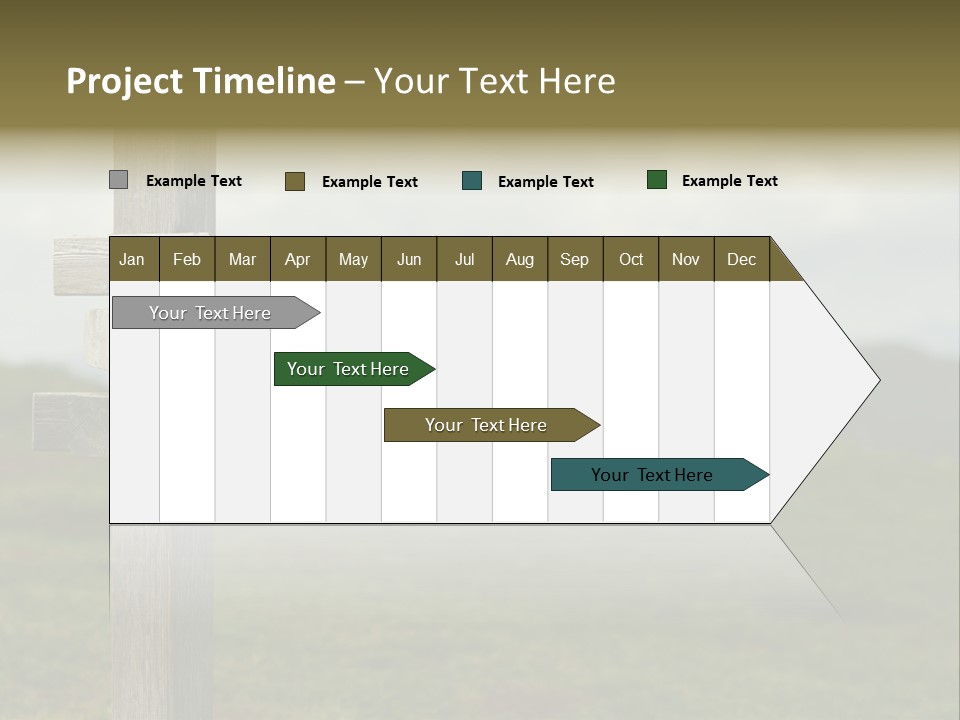 Project Timeline – Your Text Here

Example Text Example Text Example Text Example Text

| Jan | Feb | Mar | Apr | May | Jun | Jul | Aug | Sep | Oct | Nov | Dec |
|---|---|---|---|---|---|---|---|---|---|---|---|

Your Text Here

Your Text Here

Your Text Here

Your Text Here